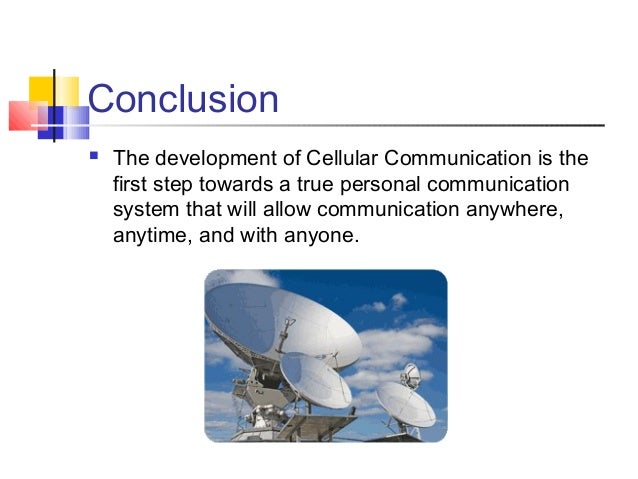 Conclusion

▪ The development of Cellular Communication is the first step towards a true personal communication system that will allow communication anywhere, anytime, and with anyone.